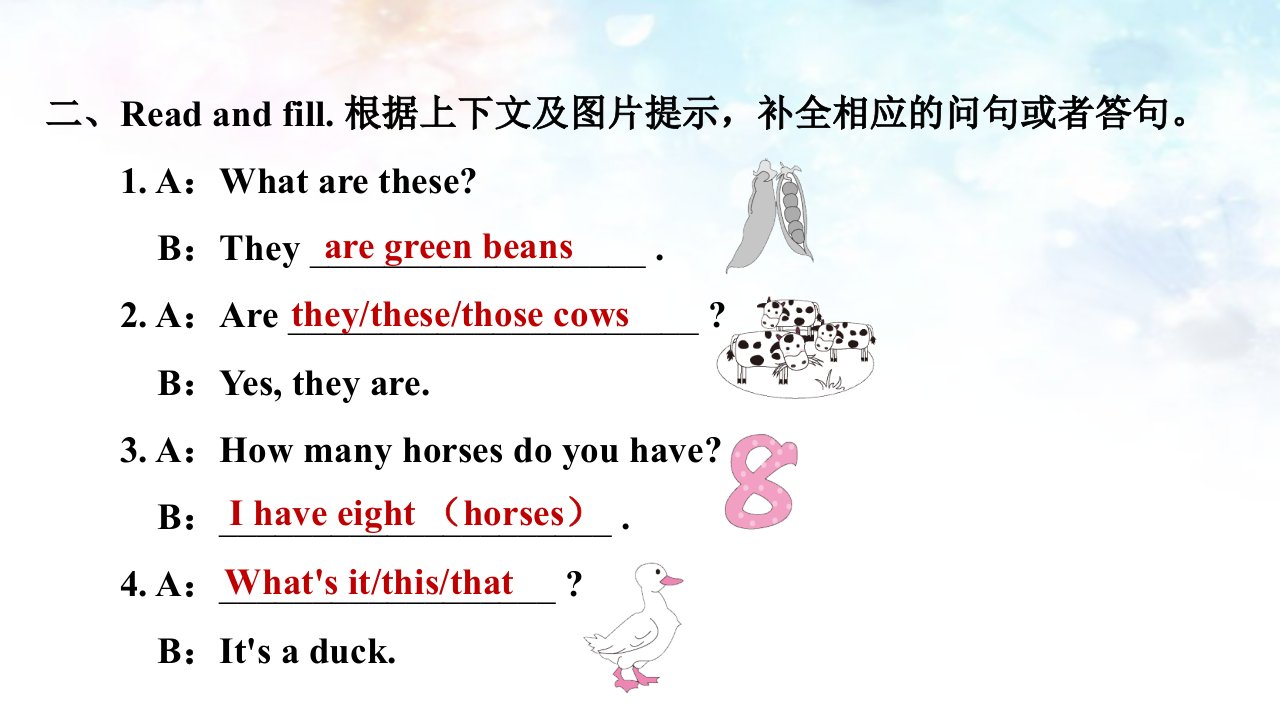 二、Read and fill. 根据上下文及图片提示，补全相应的问句或者答句。

1. A：What are these?

B：They are green beans .

2. A：Are they/these/those cows ?

B：Yes, they are.

3. A：How many horses do you have?

B：I have eight （horses） .

4. A：What's it/this/that ?

B：It's a duck.